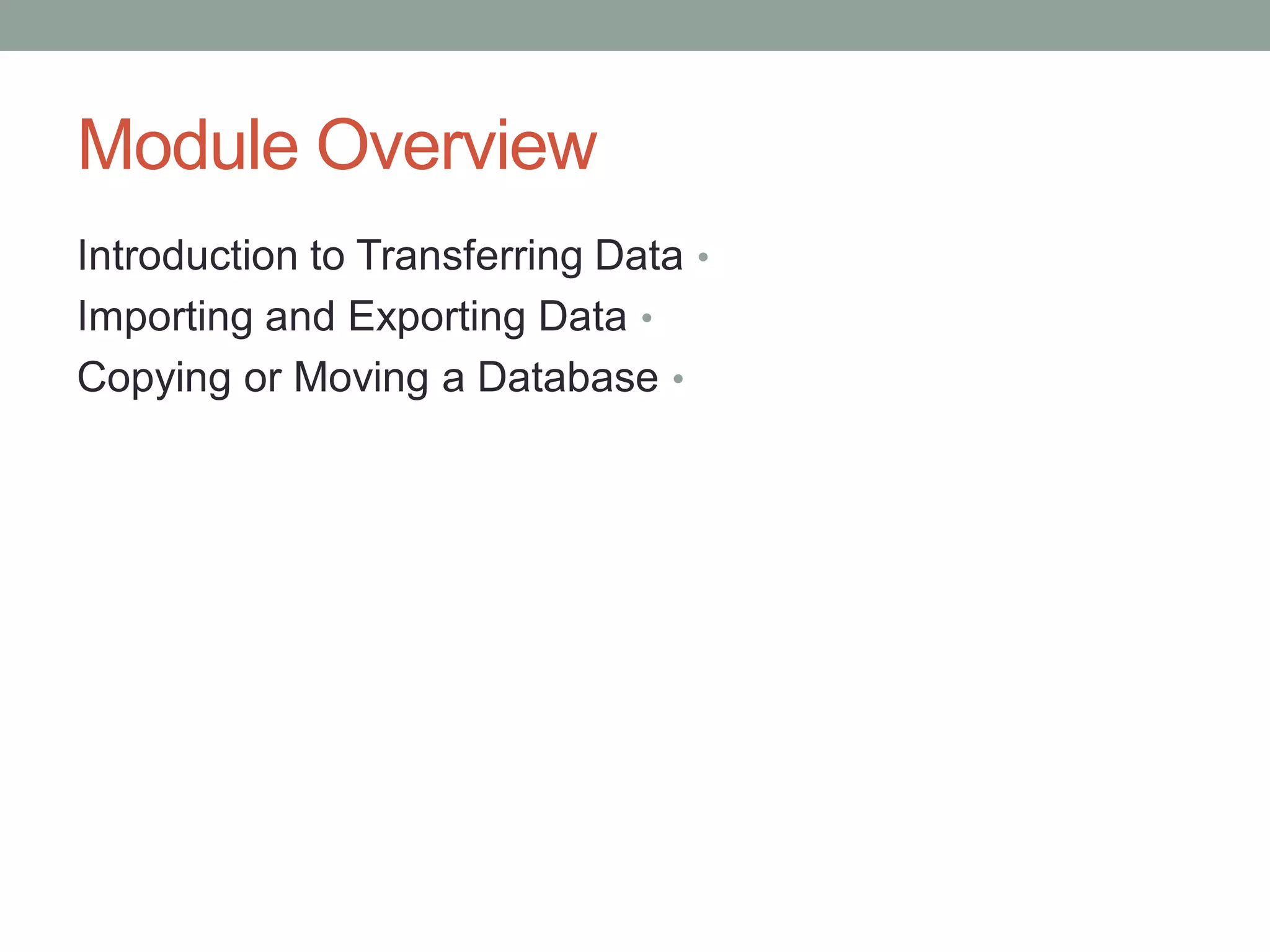 Module Overview

Introduction to Transferring Data •

Importing and Exporting Data •

Copying or Moving a Database •